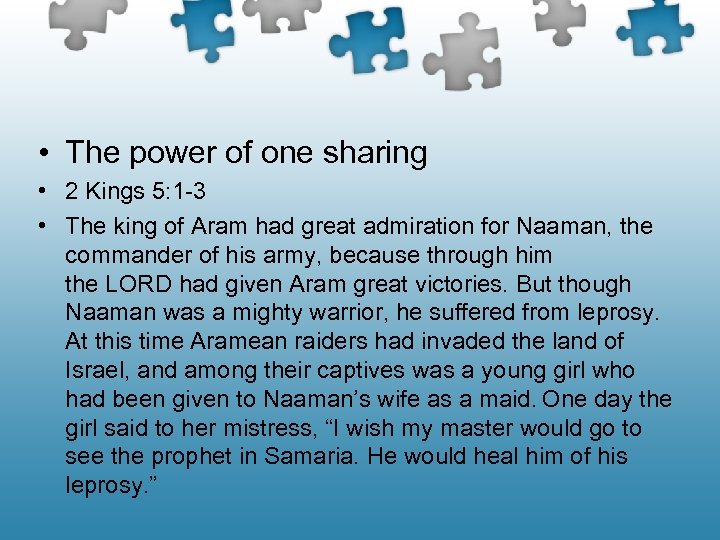 • The power of one sharing
• 2 Kings 5:1-3
• The king of Aram had great admiration for Naaman, the commander of his army, because through him the LORD had given Aram great victories. But though Naaman was a mighty warrior, he suffered from leprosy. At this time Aramean raiders had invaded the land of Israel, and among their captives was a young girl who had been given to Naaman’s wife as a maid. One day the girl said to her mistress, “I wish my master would go to see the prophet in Samaria. He would heal him of his leprosy.”